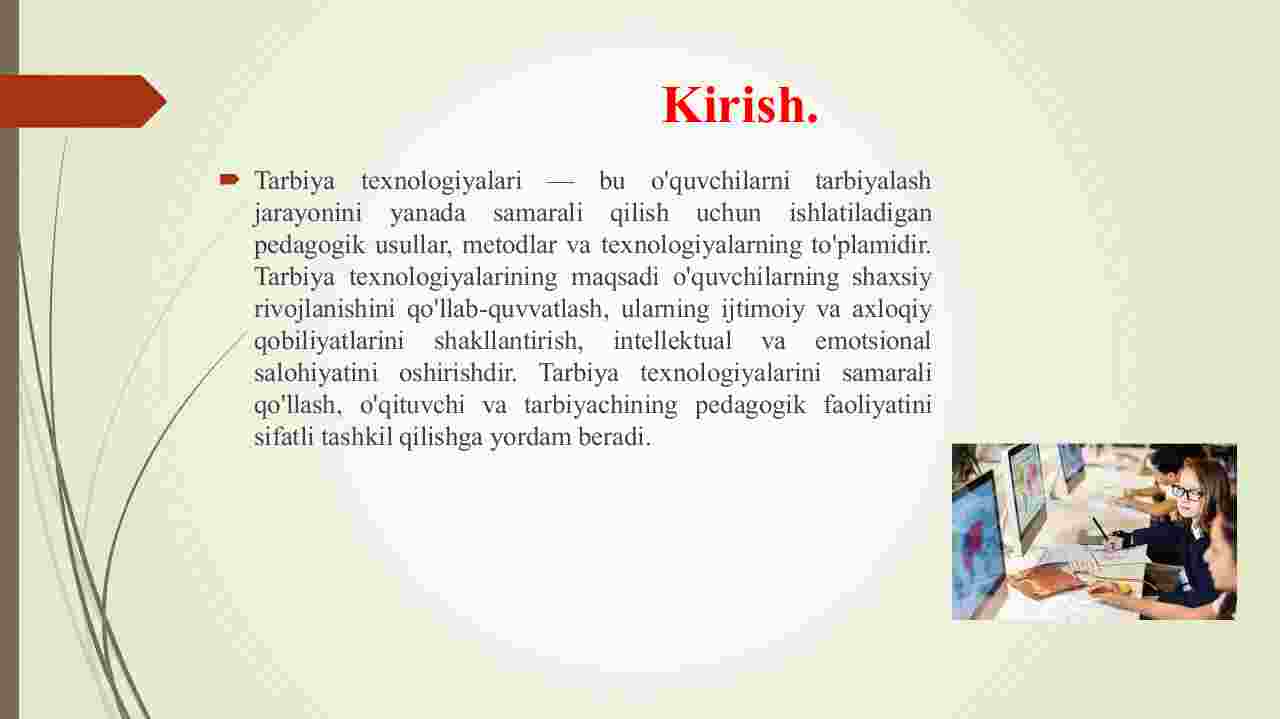 Kirish.

Tarbiya texnologiyalari — bu o'quvchilarni tarbiyalash jarayonini yanada samarali qilish uchun ishlatiladigan pedagogik usullar, metodlar va texnologiyalarning to'plamidir. Tarbiya texnologiyalarining maqsadi o'quvchilarning shaxsiy rivojlanishini qo'llab-quvvatlash, ularning ijtimoiy va axloqiy qobiliyatlarini shakllantirish, intellektual va emotsional salohiyatini oshirishdir. Tarbiya texnologiyalarini samarali qo'llash, o'qituvchi va tarbiyachining pedagogik faoliyatini sifatli tashkil qilishga yordam beradi.